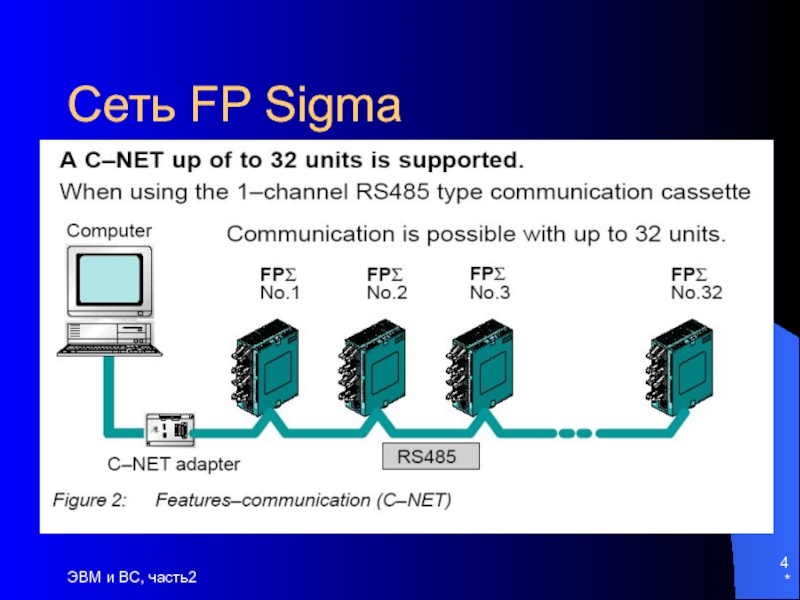 Сеть FP Sigma

A C–NET up of to 32 units is supported.
When using the 1–channel RS485 type communication cassette

Computer

Communication is possible with up to 32 units.

FPΣ
No.1

FPΣ
No.2

FPΣ
No.3

FPΣ
No.32

C–NET adapter

RS485

Figure 2: Features–communication (C–NET)

ЭВМ и ВС, часть2

4
*